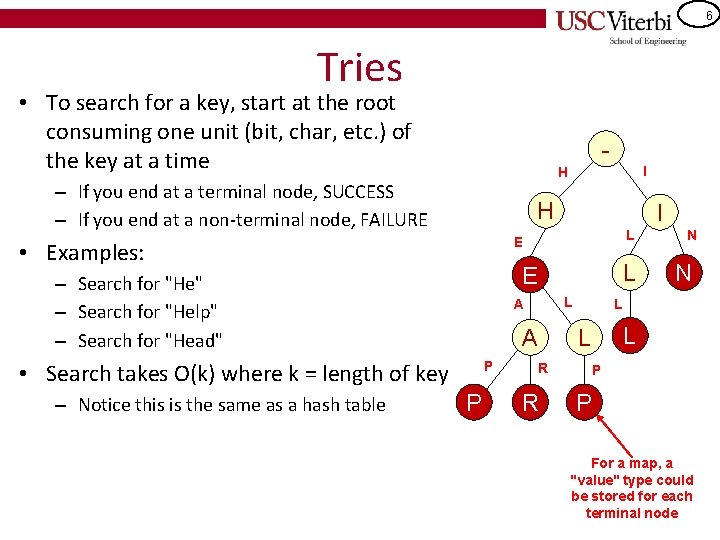 USC Viterbi
School of Engineering

6

Tries

• To search for a key, start at the root consuming one unit (bit, char, etc.) of the key at a time
– If you end at a terminal node, SUCCESS
– If you end at a non-terminal node, FAILURE
• Examples:
– Search for "He"
– Search for "Help"
– Search for "Head"
• Search takes O(k) where k = length of key
– Notice this is the same as a hash table

-
H
I
H
I
E
L
N
E
L
N
A
L
L
A
L
L
P
R
P
P
R
P

For a map, a "value" type could be stored for each terminal node